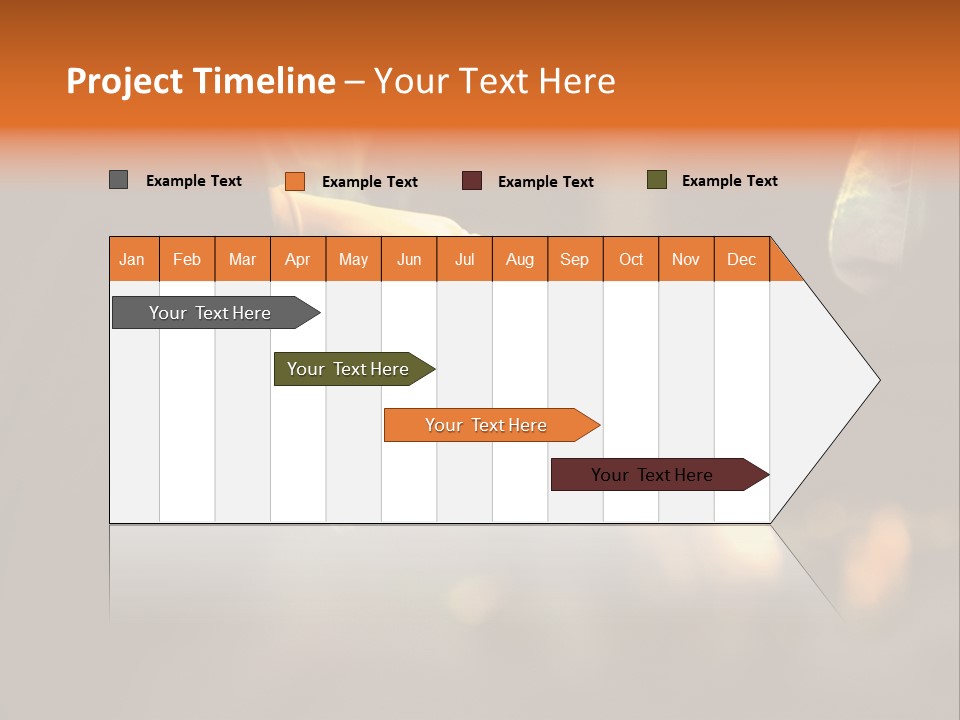 Project Timeline – Your Text Here

Example Text
Example Text
Example Text
Example Text

| Jan | Feb | Mar | Apr | May | Jun | Jul | Aug | Sep | Oct | Nov | Dec |
|---|---|---|---|---|---|---|---|---|---|---|---|

Your Text Here
Your Text Here
Your Text Here
Your Text Here